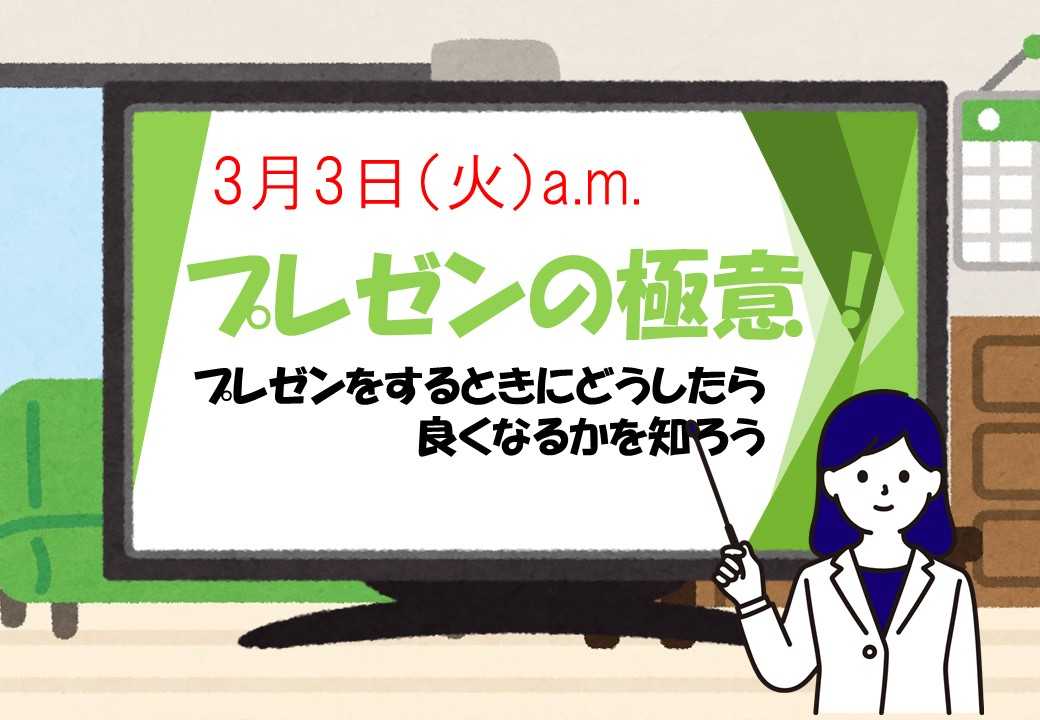 3月3日（火）a.m.

プレゼンの極意！

プレゼンをするときにどうしたら
良くなるかを知ろう